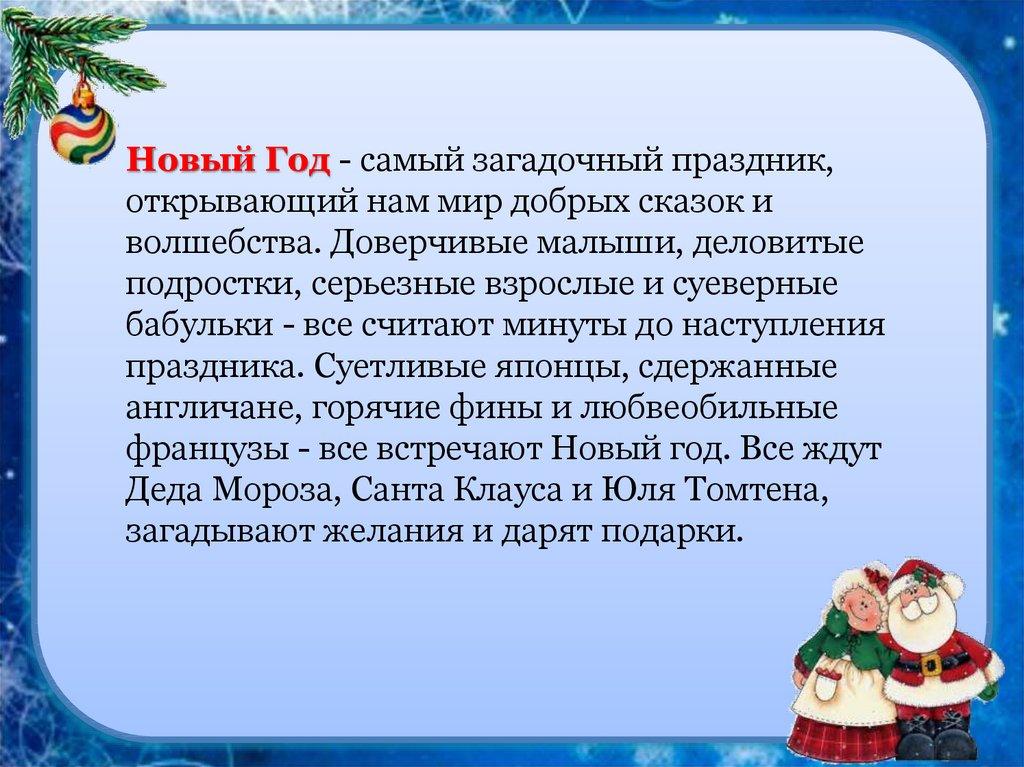 Новый Год - самый загадочный праздник, открывающий нам мир добрых сказок и волшебства. Доверчивые малыши, деловитые подростки, серьезные взрослые и суеверные бабульки - все считают минуты до наступления праздника. Суетливые японцы, сдержанные англичане, горячие фины и любвеобильные французы - все встречают Новый год. Все ждут Деда Мороза, Санта Клауса и Юля Томтена, загадывают желания и дарят подарки.